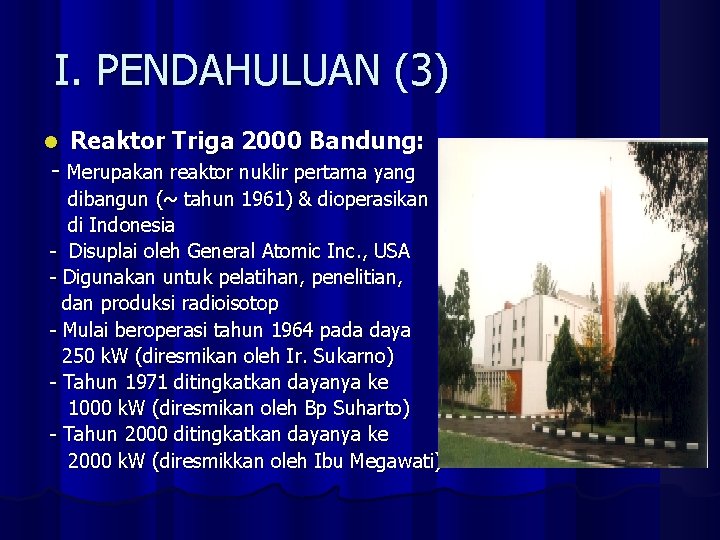 I. PENDAHULUAN (3)

Reaktor Triga 2000 Bandung:

- Merupakan reaktor nuklir pertama yang dibangun (~ tahun 1961) & dioperasikan di Indonesia
- Disuplai oleh General Atomic Inc., USA
- Digunakan untuk pelatihan, penelitian, dan produksi radioisotop
- Mulai beroperasi tahun 1964 pada daya 250 kW (diresmikan oleh Ir. Sukarno)
- Tahun 1971 ditingkatkan dayanya ke 1000 kW (diresmikan oleh Bp Suharto)
- Tahun 2000 ditingkatkan dayanya ke 2000 kW (diresmikkan oleh Ibu Megawati)